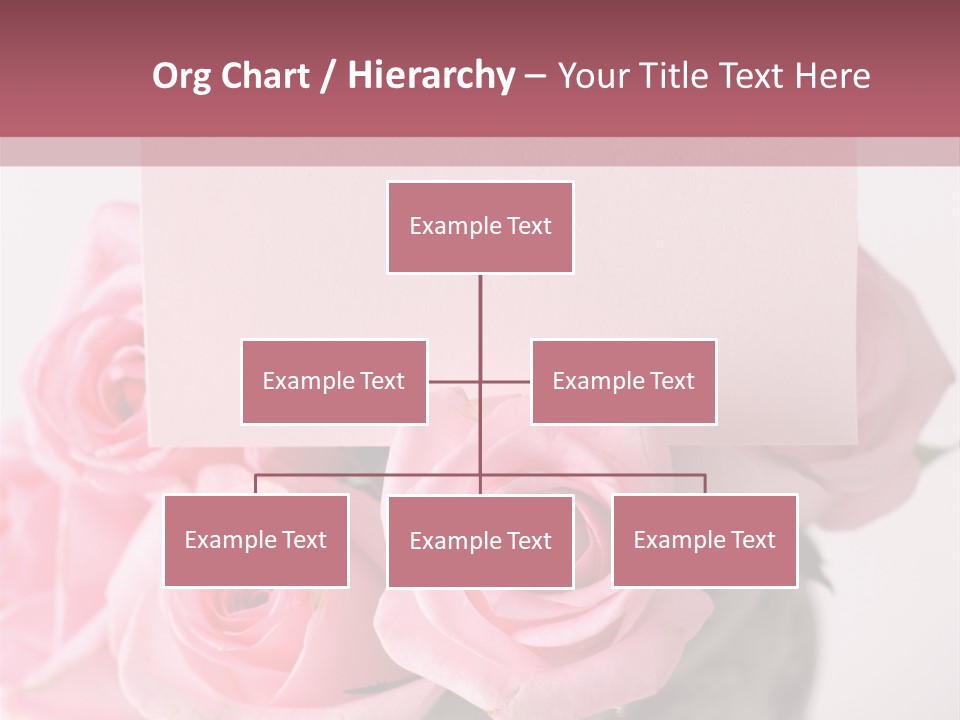 Org Chart / Hierarchy – Your Title Text Here

Example Text

Example Text

Example Text

Example Text

Example Text

Example Text